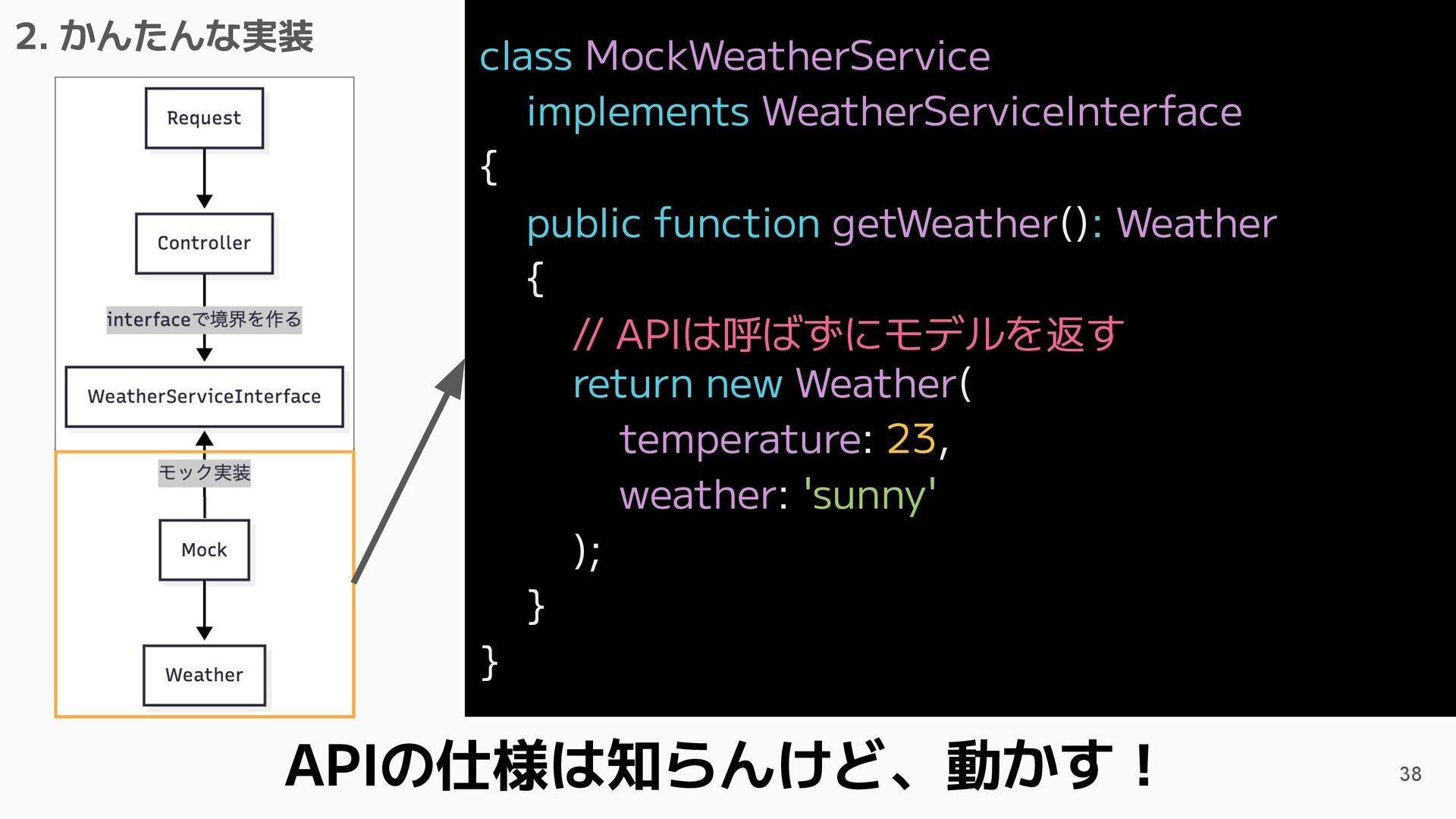 2. かんたんな実装

Request

Controller

interfaceで境界を作る

WeatherServiceInterface

モック実装

Mock

Weather

class MockWeatherService
 implements WeatherServiceInterface
{
 public function getWeather(): Weather
 {
 // APIは呼ばずにモデルを返す
 return new Weather(
 temperature: 23,
 weather: 'sunny'
 );
 }
}

APIの仕様は知らんけど、動かす！

38